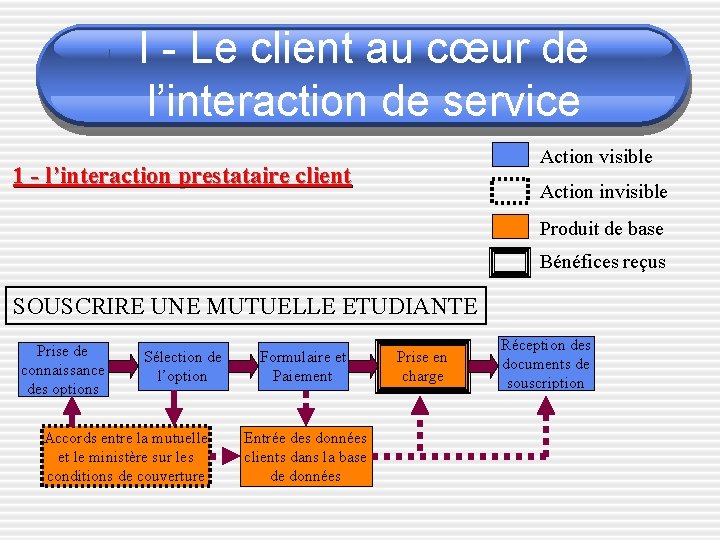 I - Le client au cœur de l'interaction de service

1 - l'interaction prestataire client

Action visible

Action invisible

Produit de base

Bénéfices reçus

SOUSCRIRE UNE MUTUELLE ETUDIANTE

Prise de connaissance des options

Sélection de l'option

Formulaire et Paiement

Prise en charge

Réception des documents de souscription

Accords entre la mutuelle et le ministère sur les conditions de couverture

Entrée des données clients dans la base de données